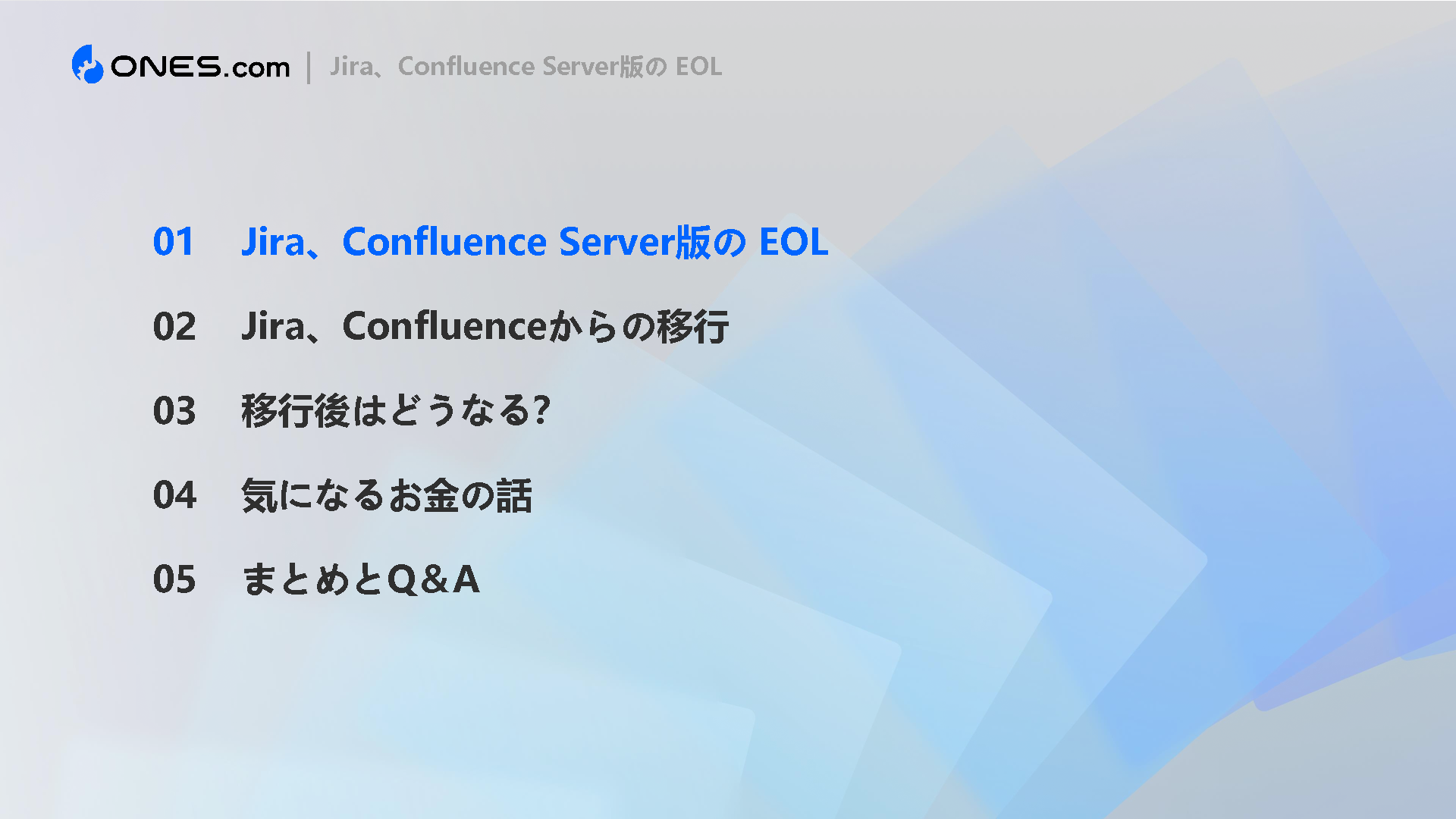 ONES.com | Jira、Confluence Server版の EOL

01 Jira、Confluence Server版の EOL

02 Jira、Confluenceからの移行

03 移行後はどうなる?

04 気になるお金の話

05 まとめとQ&A